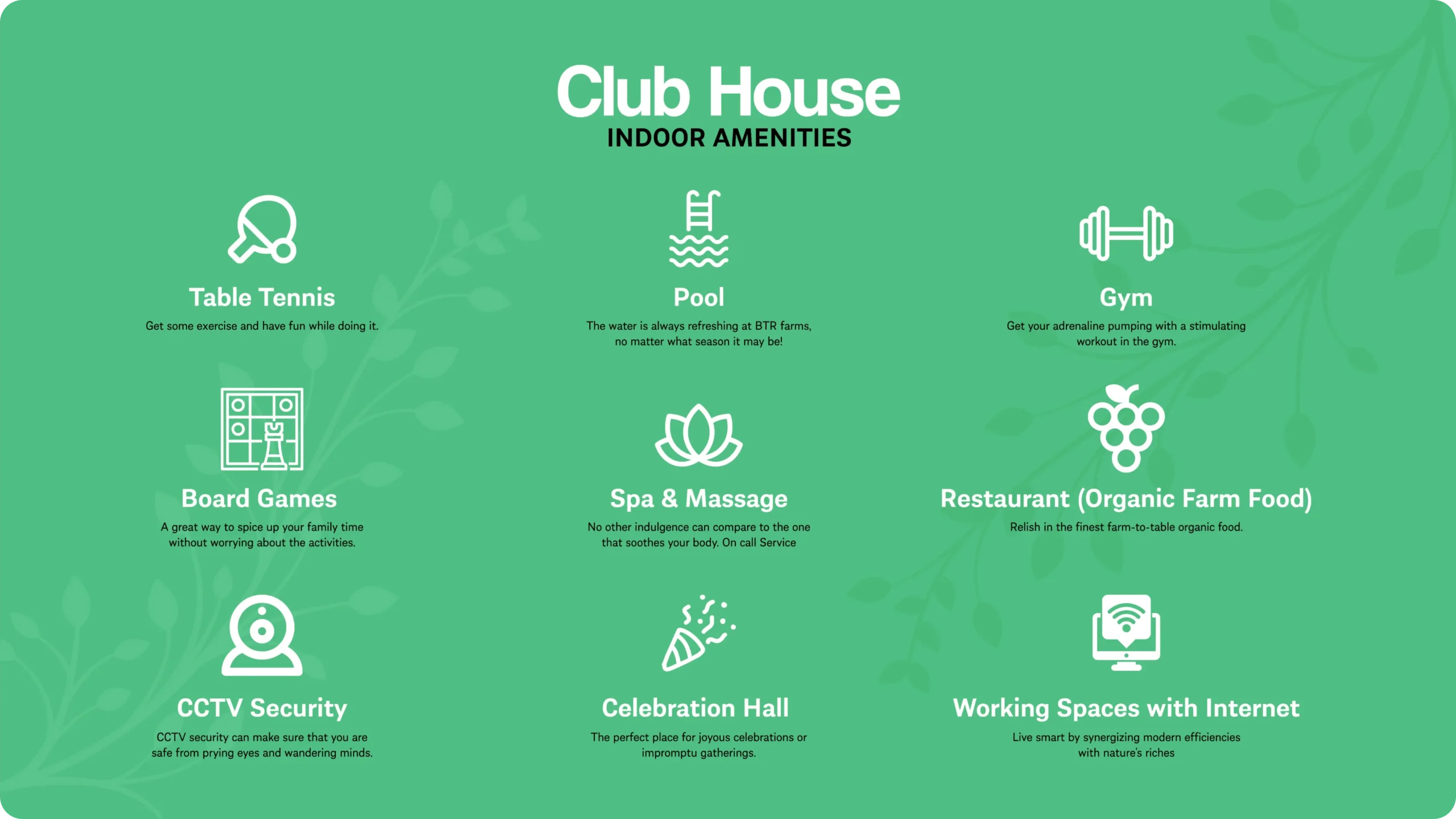 Club House
INDOOR AMENITIES

Table Tennis
Get some exercise and have fun while doing it.

Pool
The water is always refreshing at BTR farms, no matter what season it may be!

Gym
Get your adrenaline pumping with a stimulating workout in the gym.

Board Games
A great way to spice up your family time without worrying about the activities.

Spa & Massage
No other indulgence can compare to the one that soothes your body. On call Service

Restaurant (Organic Farm Food)
Relish in the finest farm-to-table organic food.

CCTV Security
CCTV security can make sure that you are safe from prying eyes and wandering minds.

Celebration Hall
The perfect place for joyous celebrations or impromptu gatherings.

Working Spaces with Internet
Live smart by synergizing modern efficiencies with nature's riches